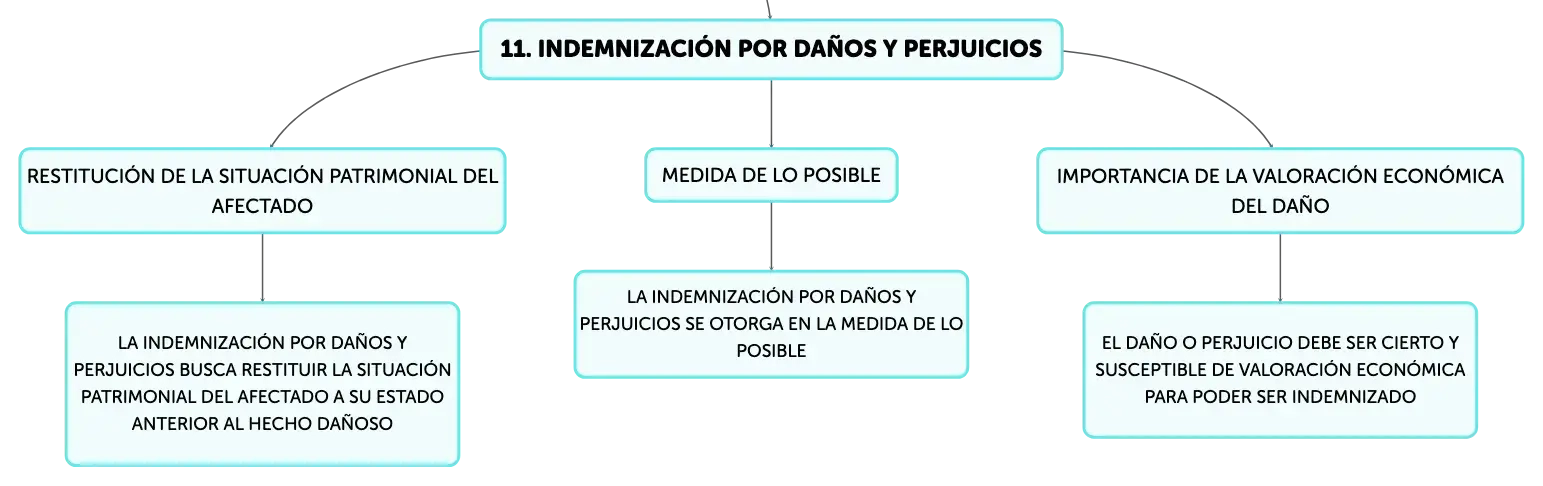 11. INDEMNIZACIÓN POR DAÑOS Y PERJUICIOS

RESTITUCIÓN DE LA SITUACIÓN PATRIMONIAL DEL AFECTADO

LA INDEMNIZACIÓN POR DAÑOS Y PERJUICIOS BUSCA RESTITUIR LA SITUACIÓN PATRIMONIAL DEL AFECTADO A SU ESTADO ANTERIOR AL HECHO DAÑOSO

MEDIDA DE LO POSIBLE

LA INDEMNIZACIÓN POR DAÑOS Y PERJUICIOS SE OTORGA EN LA MEDIDA DE LO POSIBLE

IMPORTANCIA DE LA VALORACIÓN ECONÓMICA DEL DAÑO

EL DAÑO O PERJUICIO DEBE SER CIERTO Y SUSCEPTIBLE DE VALORACIÓN ECONÓMICA PARA PODER SER INDEMNIZADO